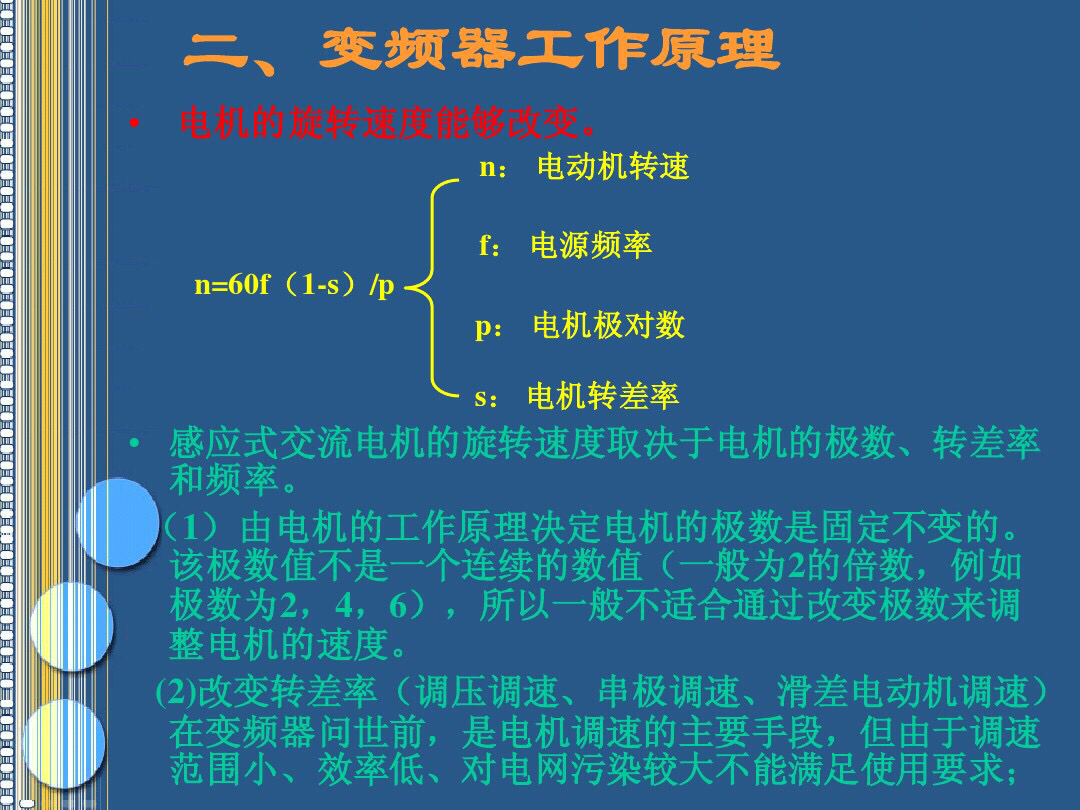 二、变频器工作原理

• 电机的旋转速度能够改变。

n=60f（1-s）/p

n： 电动机转速

f： 电源频率

p： 电机极对数

s： 电机转差率

• 感应式交流电机的旋转速度取决于电机的极数、转差率和频率。

（1）由电机的工作原理决定电机的极数是固定不变的。该极数值不是一个连续的数值（一般为2的倍数，例如极数为2，4，6），所以一般不适合通过改变极数来调整电机的速度。

(2)改变转差率（调压调速、串极调速、滑差电动机调速）在变频器问世前，是电机调速的主要手段，但由于调速范围小、效率低、对电网污染较大不能满足使用要求；